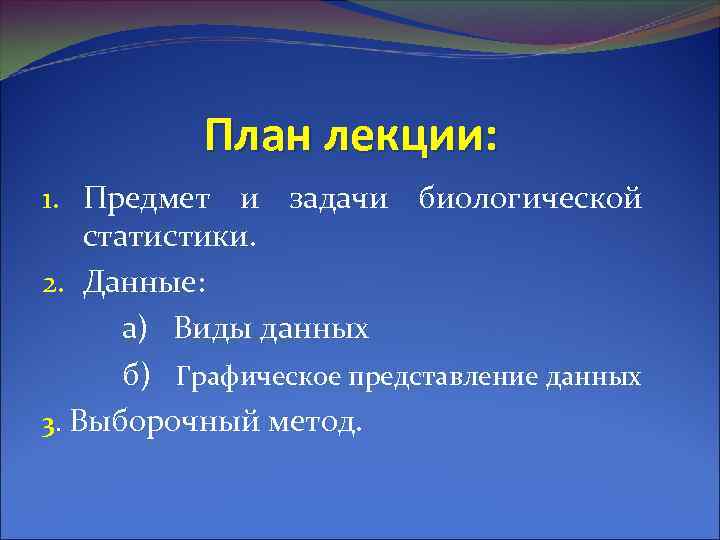 План лекции:

1. Предмет и задачи биологической статистики.
2. Данные:
а) Виды данных
б) Графическое представление данных
3. Выборочный метод.